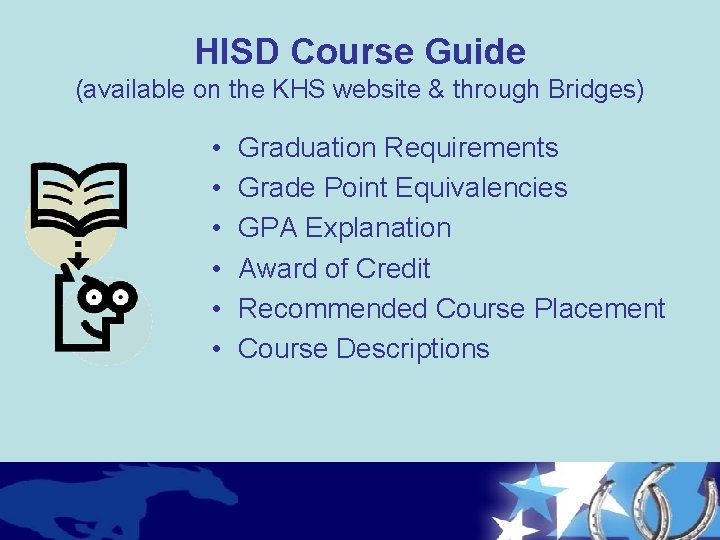 HISD Course Guide
(available on the KHS website & through Bridges)

• Graduation Requirements
• Grade Point Equivalencies
• GPA Explanation
• Award of Credit
• Recommended Course Placement
• Course Descriptions